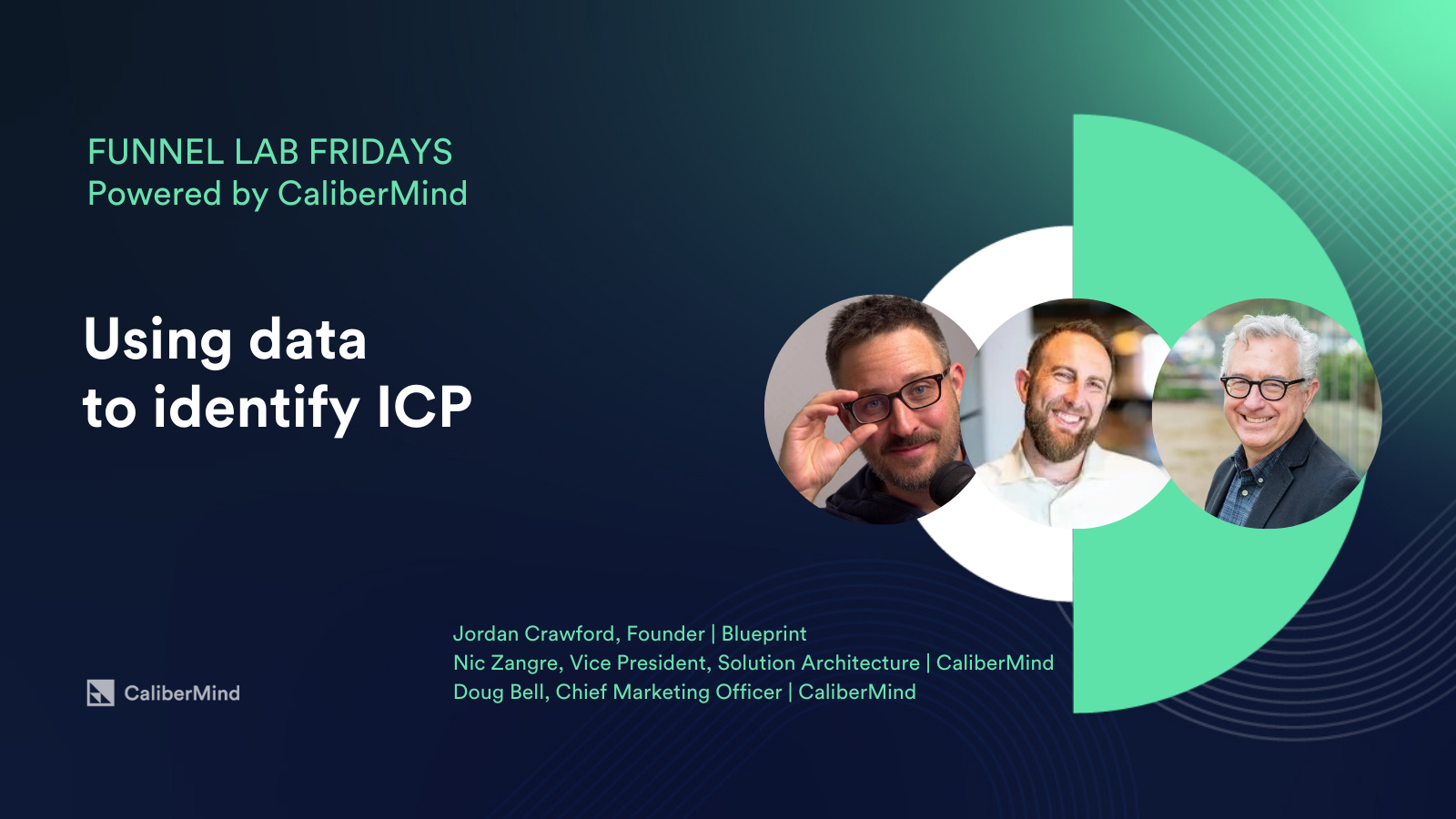 FUNNEL LAB FRIDAYS
Powered by CaliberMind

Using data to identify ICP

Jordan Crawford, Founder | Blueprint
Nic Zangre, Vice President, Solution Architecture | CaliberMind
Doug Bell, Chief Marketing Officer | CaliberMind

CaliberMind